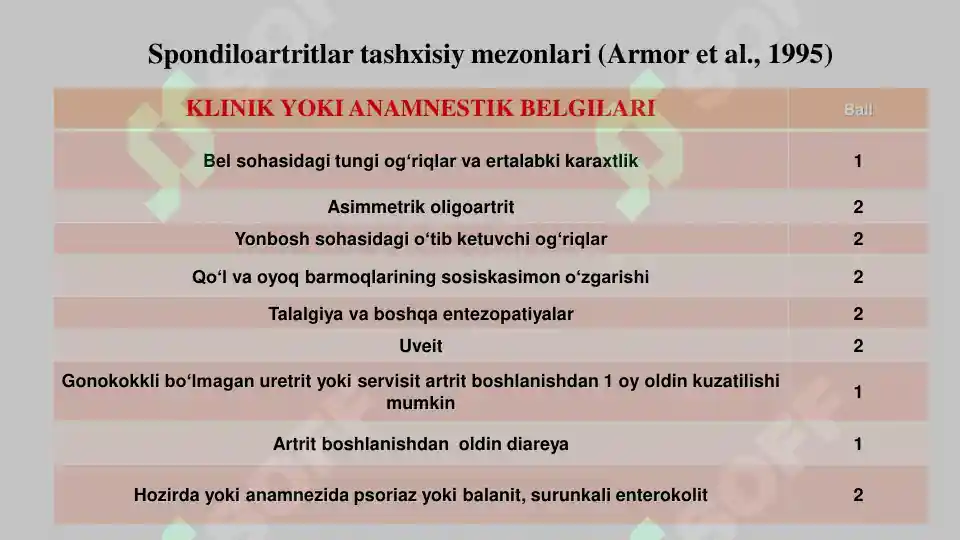 Spondiloartritlar tashxisiy mezonlari (Armor et al., 1995)

| KLINIK YOKI ANAMNESTIK BELGILARI | Ball |
|---|---|
| Bel sohasidagi tungi og‘riqlar va ertalabki karaxtlik | 1 |
| Asimmetrik oligoartrit | 2 |
| Yonbosh sohasidagi o‘tib ketuvchi og‘riqlar | 2 |
| Qo‘l va oyoq barmoqlarining sosiskasimon o‘zgarishi | 2 |
| Talalgiya va boshqa entezopatiyalar | 2 |
| Uveit | 2 |
| Gonokokkli bo‘lmagan uretrit yoki servisit artrit boshlanishdan 1 oy oldin kuzatilishi mumkin | 1 |
| Artrit boshlanishdan oldin diareya | 1 |
| Hozirda yoki anamnezida psoriaz yoki balanit, surunkali enterokolit | 2 |